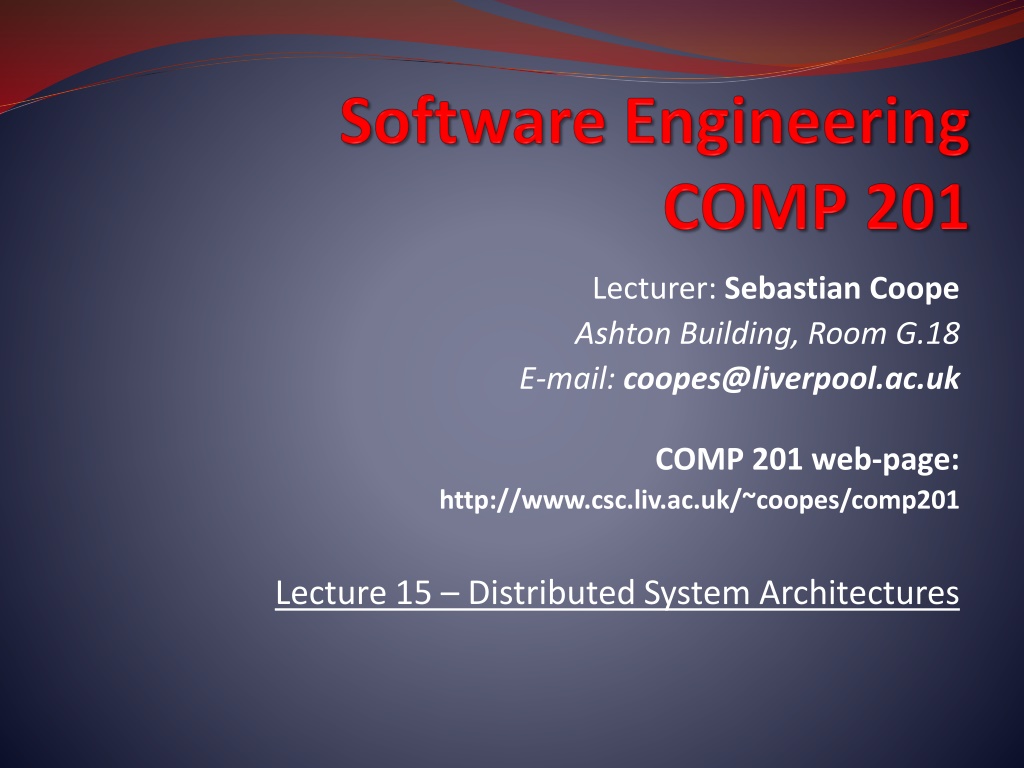 Software Engineering
COMP 201

Lecturer: Sebastian Coope
Ashton Building, Room G.18
E-mail: coopes@liverpool.ac.uk

COMP 201 web-page:
http://www.csc.liv.ac.uk/~coopes/comp201

Lecture 15 – Distributed System Architectures